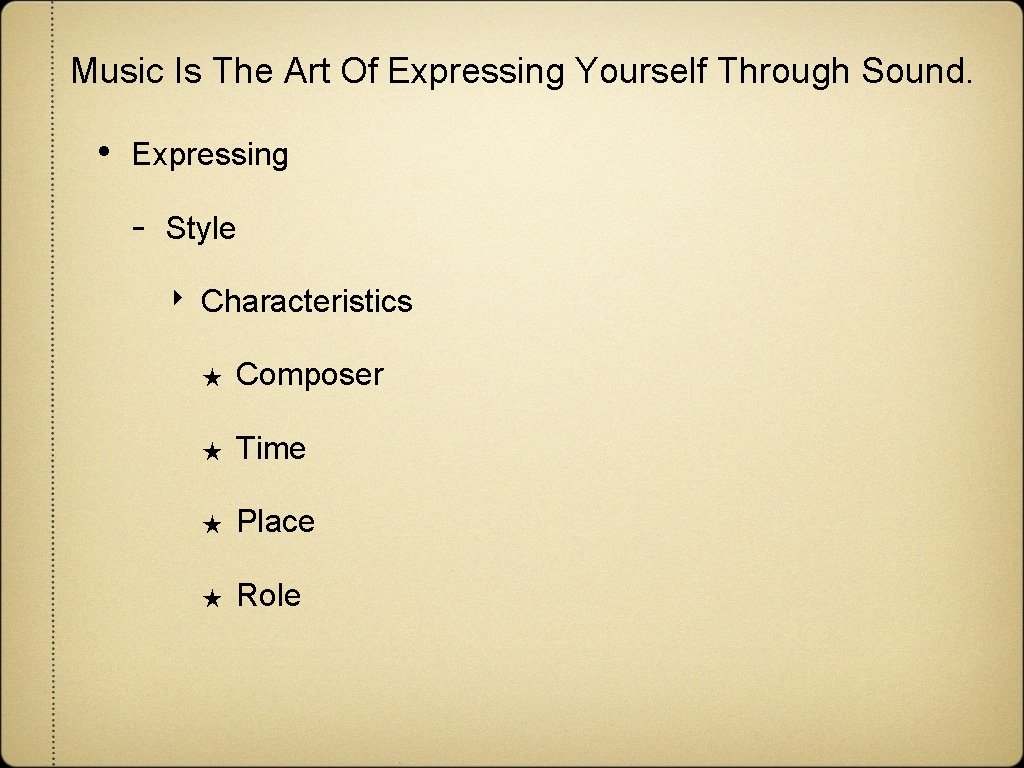 Music Is The Art Of Expressing Yourself Through Sound.

• Expressing

- Style

‣ Characteristics

★ Composer

★ Time

★ Place

★ Role